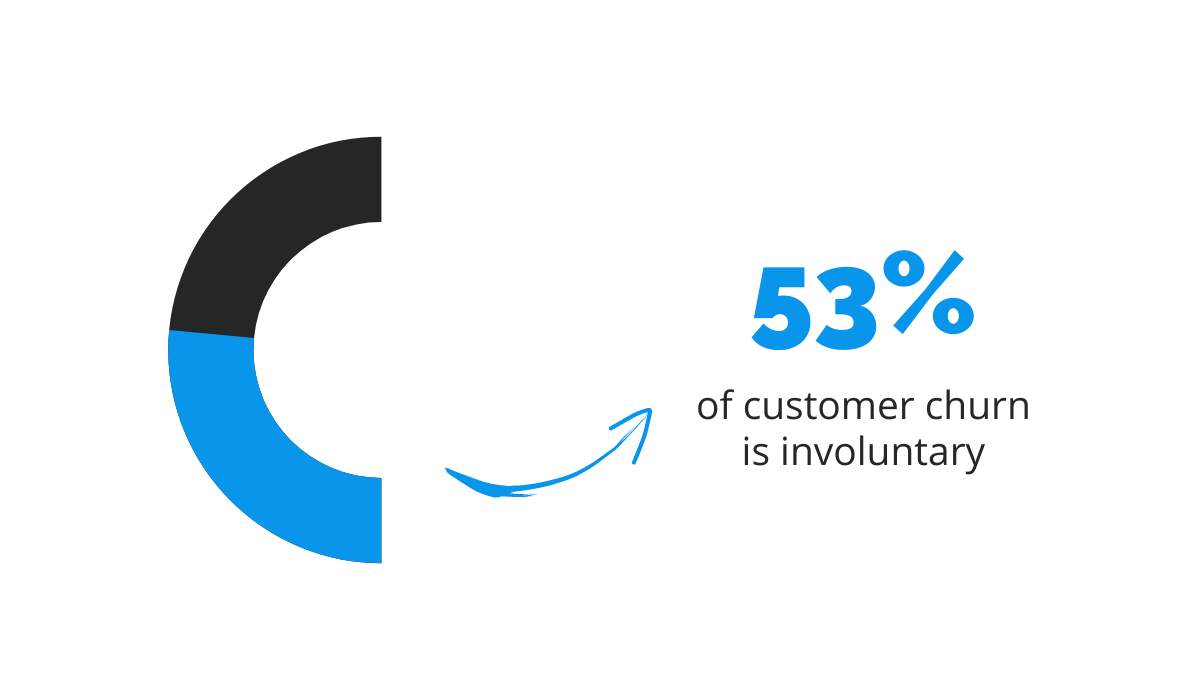 53%

of customer churn is involuntary